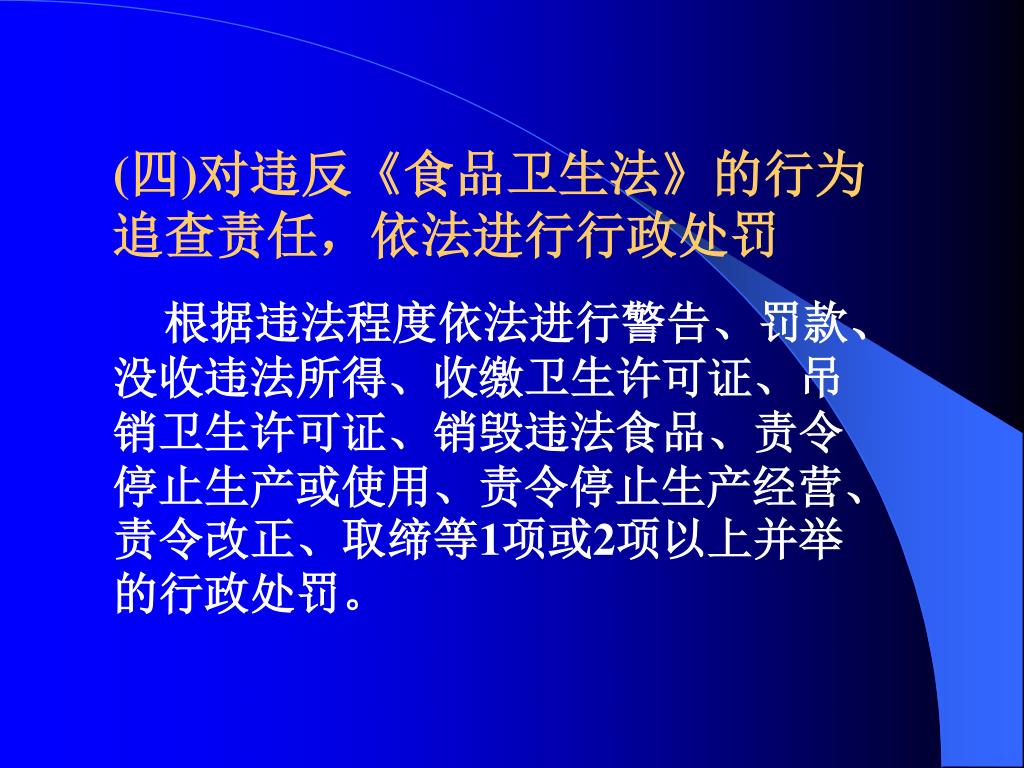 (四)对违反《食品卫生法》的行为追查责任，依法进行行政处罚

根据违法程度依法进行警告、罚款、没收违法所得、收缴卫生许可证、吊销卫生许可证、销毁违法食品、责令停止生产或使用、责令停止生产经营、责令改正、取缔等1项或2项以上并举的行政处罚。